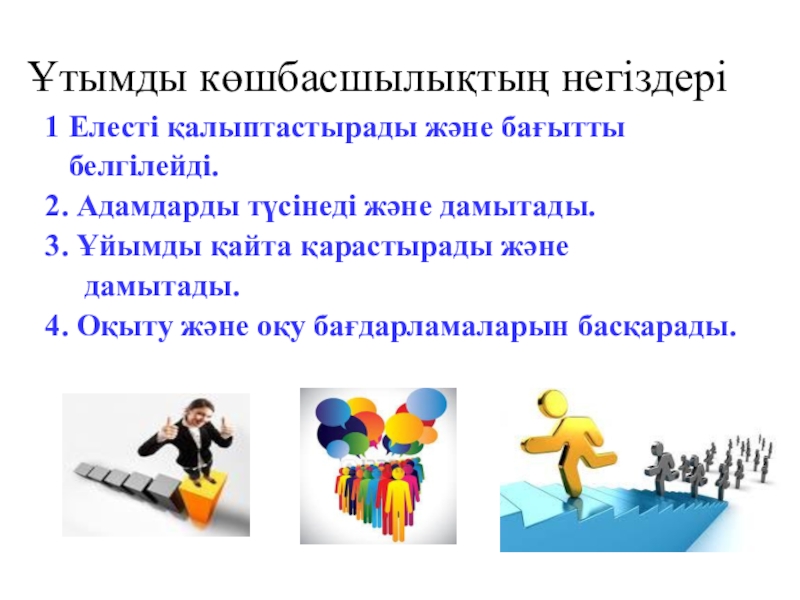 Ұтымды көшбасшылықтың негіздері

1 Елесті қалыптастырады және бағытты белгілейді.

2. Адамдарды түсінеді және дамытады.

3. Ұйымды қайта қарастырады және дамытады.

4. Оқыту және оқу бағдарламаларын басқарады.